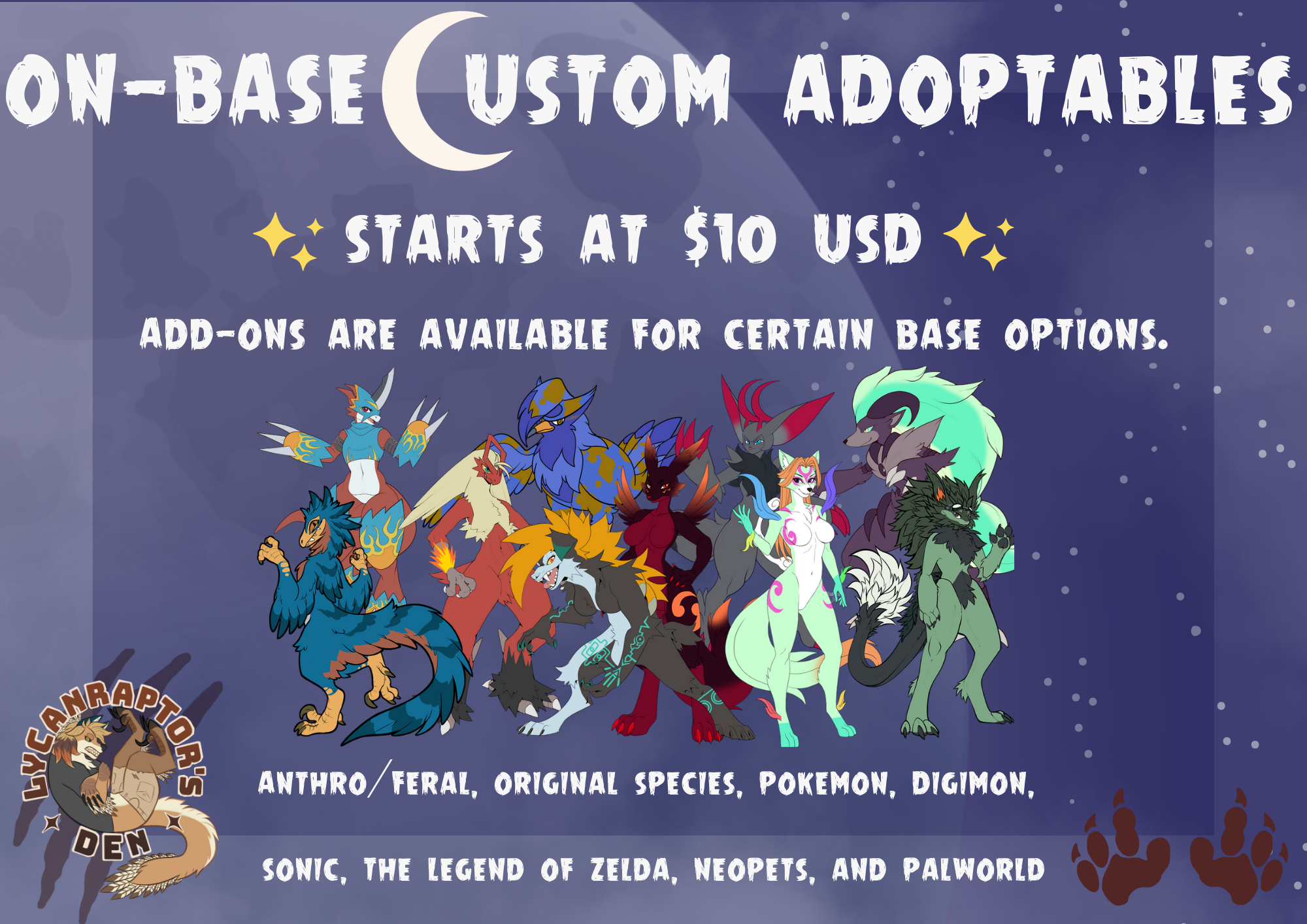 ON-BASE CUSTOM ADOPTABLES

STARTS AT $10 USD

ADD-ONS ARE AVAILABLE FOR CERTAIN BASE OPTIONS.

LYCANRAPTOR'S DEN

ANTHRO/FERAL, ORIGINAL SPECIES, POKEMON, DIGIMON,

SONIC, THE LEGEND OF ZELDA, NEOPETS, AND PALWORLD